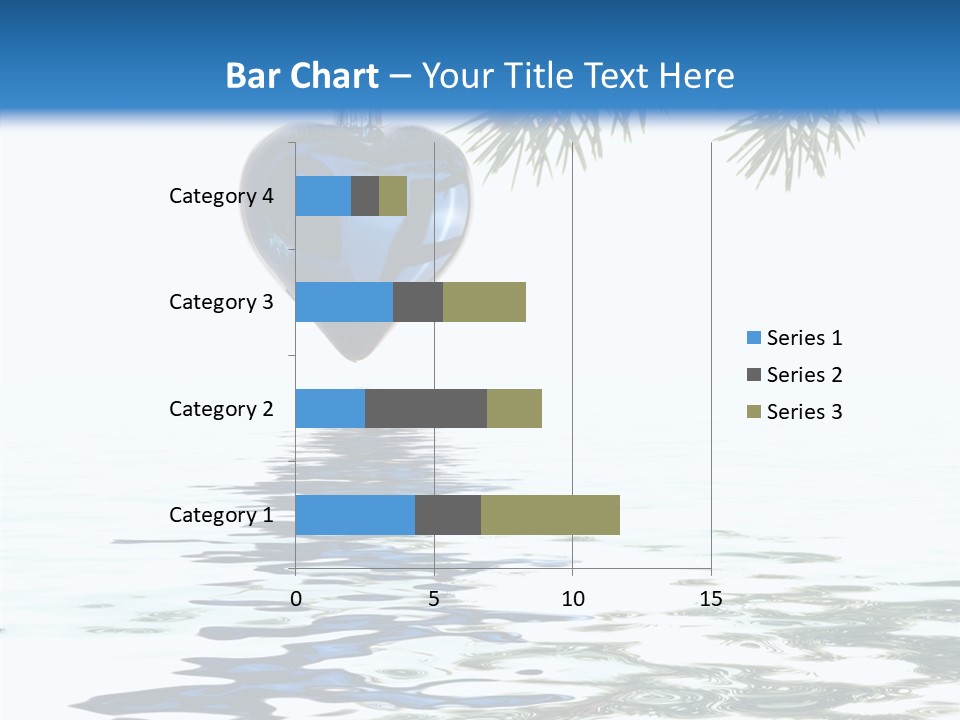 Bar Chart – Your Title Text Here

Category 4
Category 3
Category 2
Category 1

0
5
10
15

Series 1
Series 2
Series 3